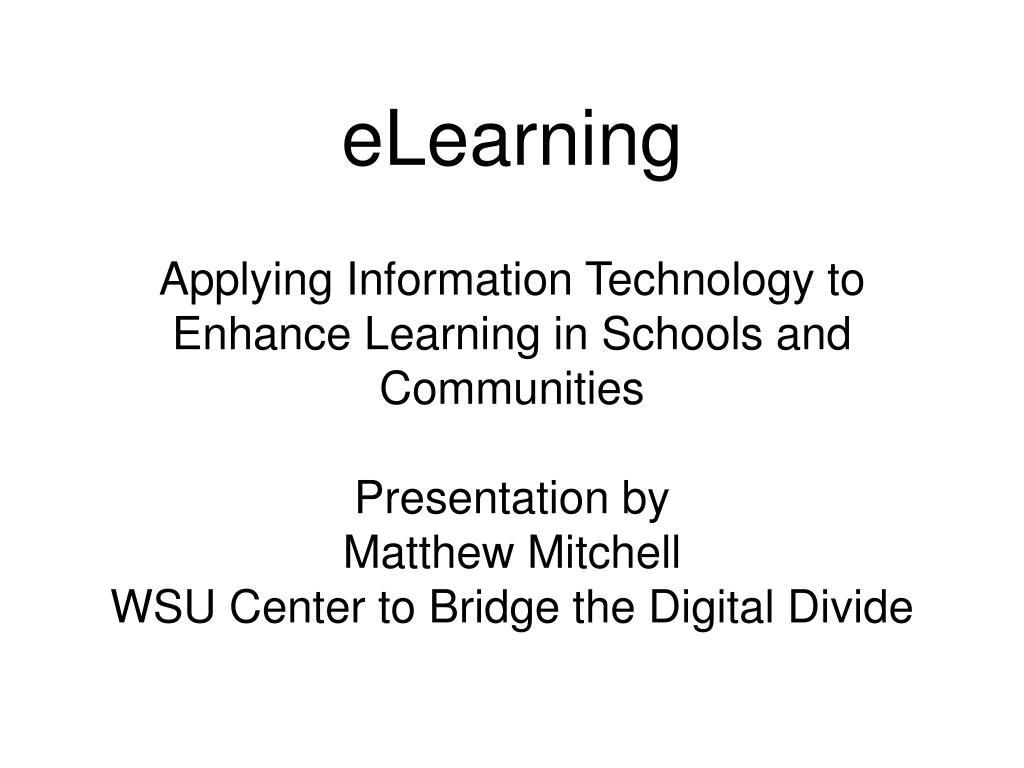 eLearning

Applying Information Technology to Enhance Learning in Schools and Communities

Presentation by
Matthew Mitchell
WSU Center to Bridge the Digital Divide